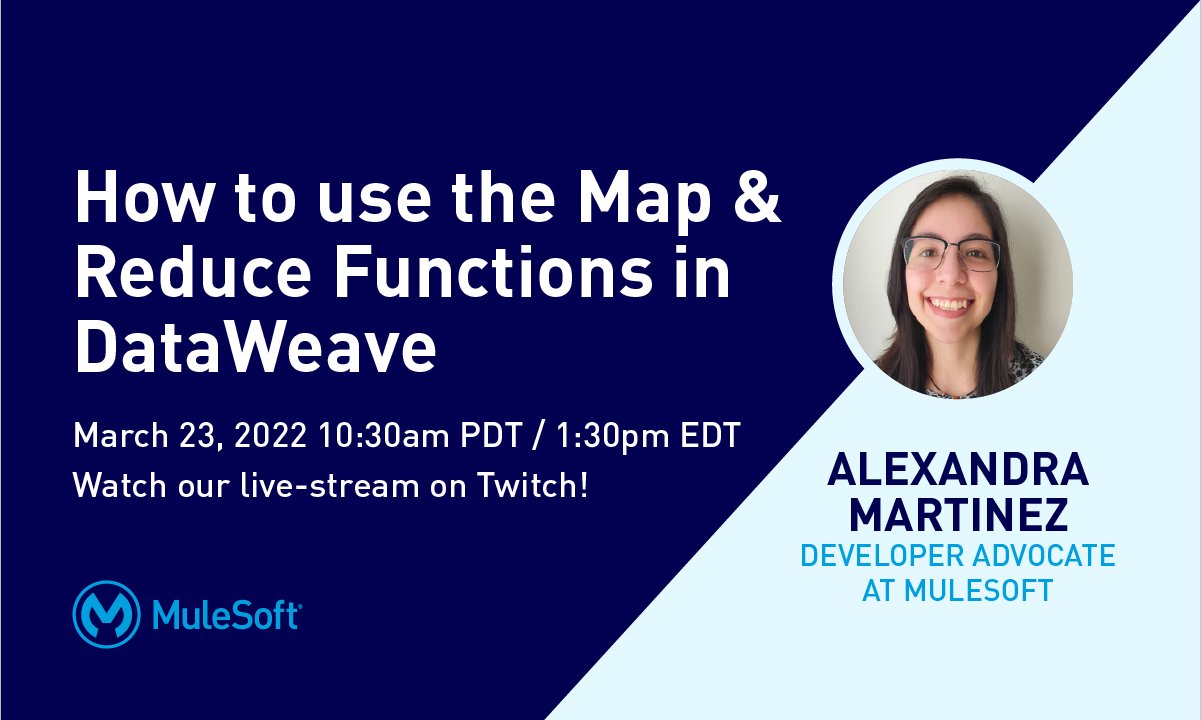 How to use the Map & Reduce Functions in DataWeave

March 23, 2022 10:30am PDT / 1:30pm EDT
Watch our live-stream on Twitch!

MuleSoft

ALEXANDRA MARTINEZ
DEVELOPER ADVOCATE AT MULESOFT